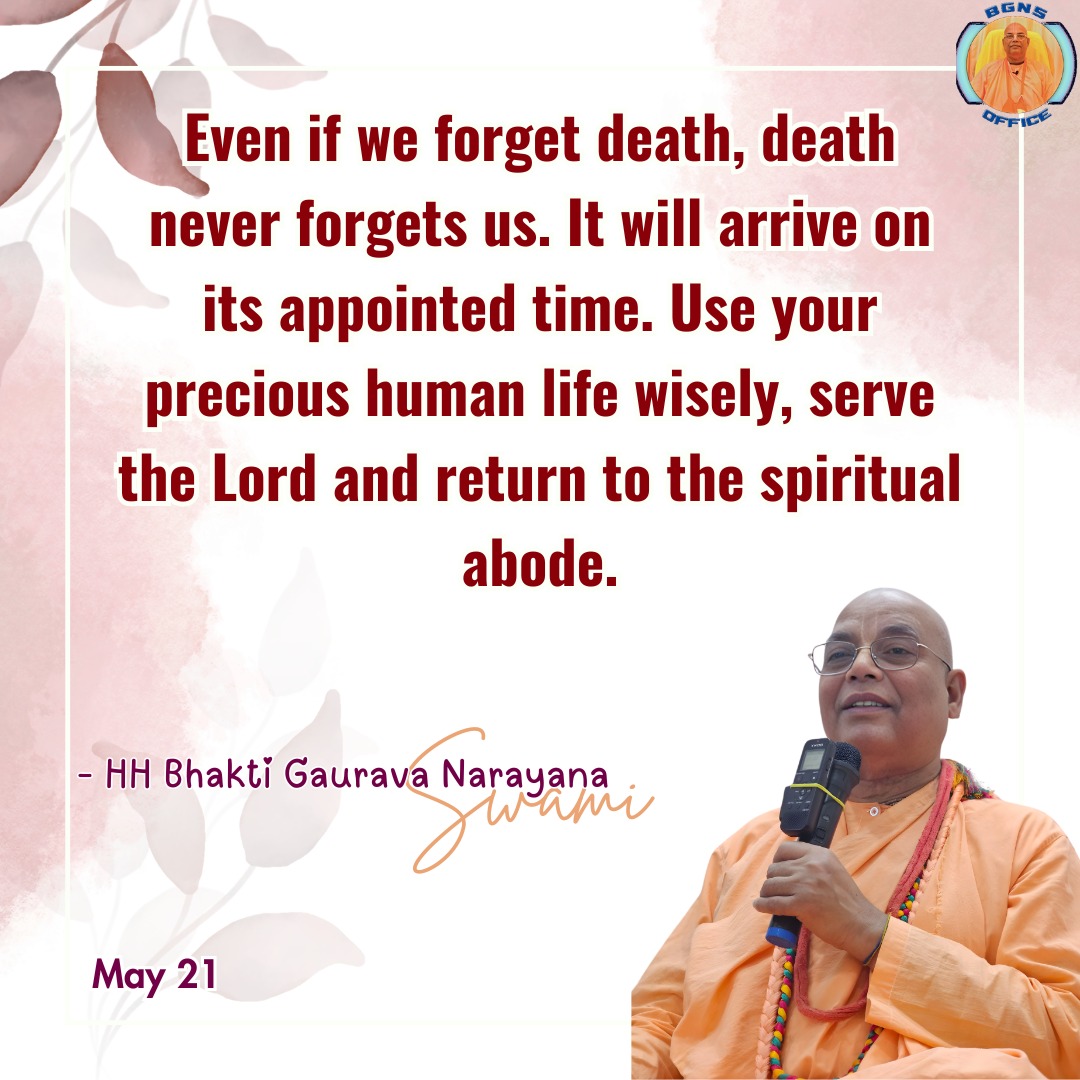 BGNS
OFFICE

Even if we forget death, death never forgets us. It will arrive on its appointed time. Use your precious human life wisely, serve the Lord and return to the spiritual abode.

- HH Bhakti Gaurava Narayana Swami

May 21